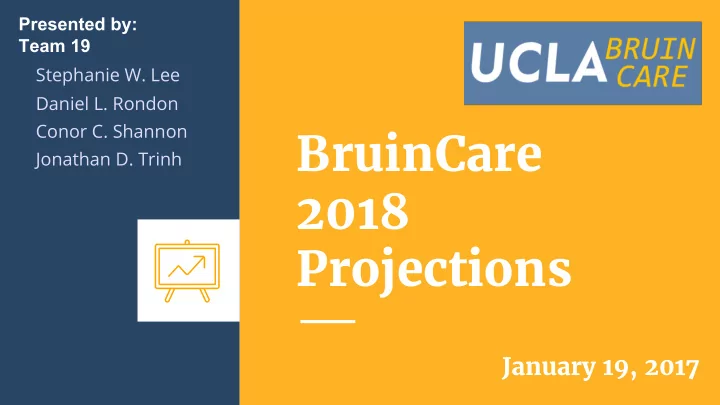 Presented by:
Team 19

Stephanie W. Lee
Daniel L. Rondon
Conor C. Shannon
Jonathan D. Trinh

UCLA BRUIN CARE

BruinCare 2018 Projections

January 19, 2017